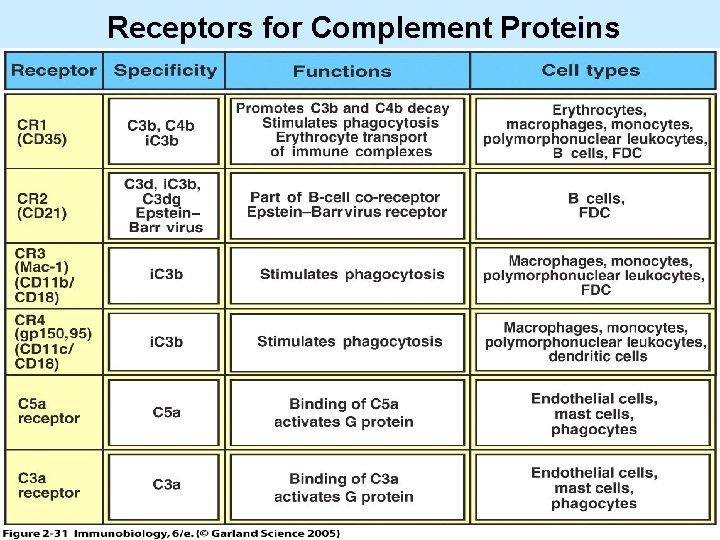 Receptors for Complement Proteins

| Receptor | Specificity | Functions | Cell types |
|---|---|---|---|
| CR1 (CD35) | C3b, C4b iC3b | Promotes C3b and C4b decay Stimulates phagocytosis Erythrocyte transport of immune complexes | Erythrocytes, macrophages, monocytes, polymorphonuclear leukocytes, B cells, FDC |
| CR2 (CD21) | C3d, iC3b, C3dg Epstein–Barr virus | Part of B-cell co-receptor Epstein–Barr virus receptor | B cells, FDC |
| CR3 (Mac-1) (CD11b/ CD18) | iC3b | Stimulates phagocytosis | Macrophages, monocytes, polymorphonuclear leukocytes, FDC |
| CR4 (gp150,95) (CD11c/ CD18) | iC3b | Stimulates phagocytosis | Macrophages, monocytes, polymorphonuclear leukocytes, dendritic cells |
| C5a receptor | C5a | Binding of C5a activates G protein | Endothelial cells, mast cells, phagocytes |
| C3a receptor | C3a | Binding of C3a activates G protein | Endothelial cells, mast cells, phagocytes |

Figure 2-31 Immunobiology, 6/e. (© Garland Science 2005)